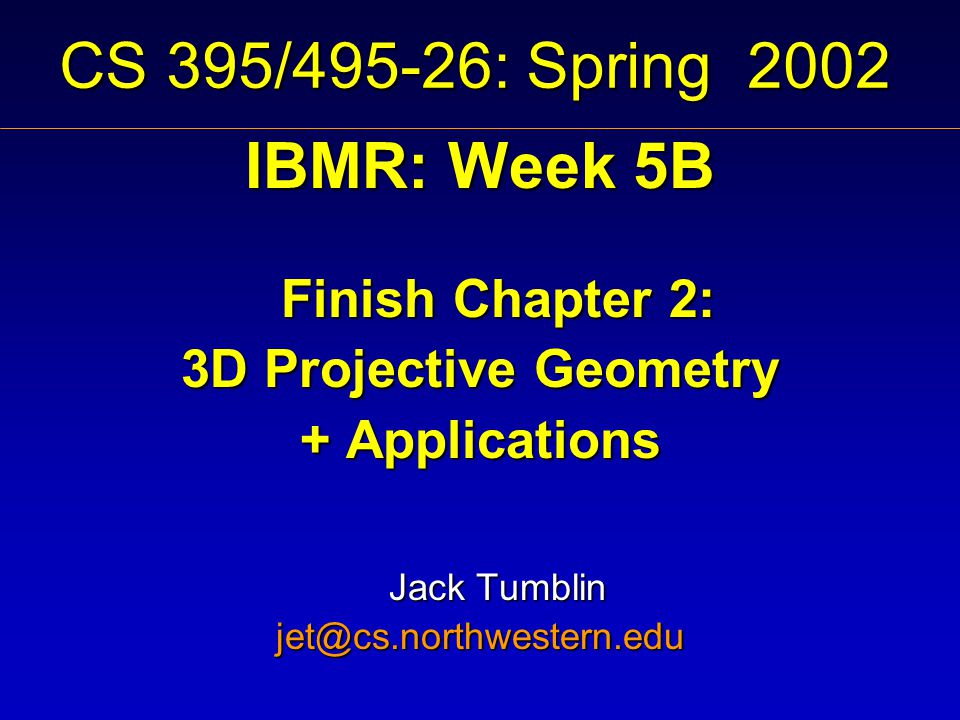 CS 395/495-26: Spring 2002

IBMR: Week 5B

Finish Chapter 2:
3D Projective Geometry
+ Applications

Jack Tumblin
jet@cs.northwestern.edu